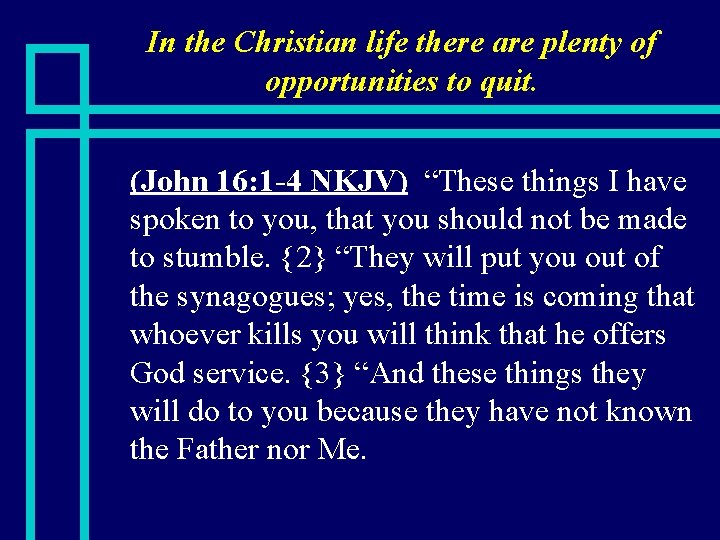 In the Christian life there are plenty of opportunities to quit.

(John 16:1-4 NKJV) “These things I have spoken to you, that you should not be made to stumble. {2} “They will put you out of the synagogues; yes, the time is coming that whoever kills you will think that he offers God service. {3} “And these things they will do to you because they have not known the Father nor Me.